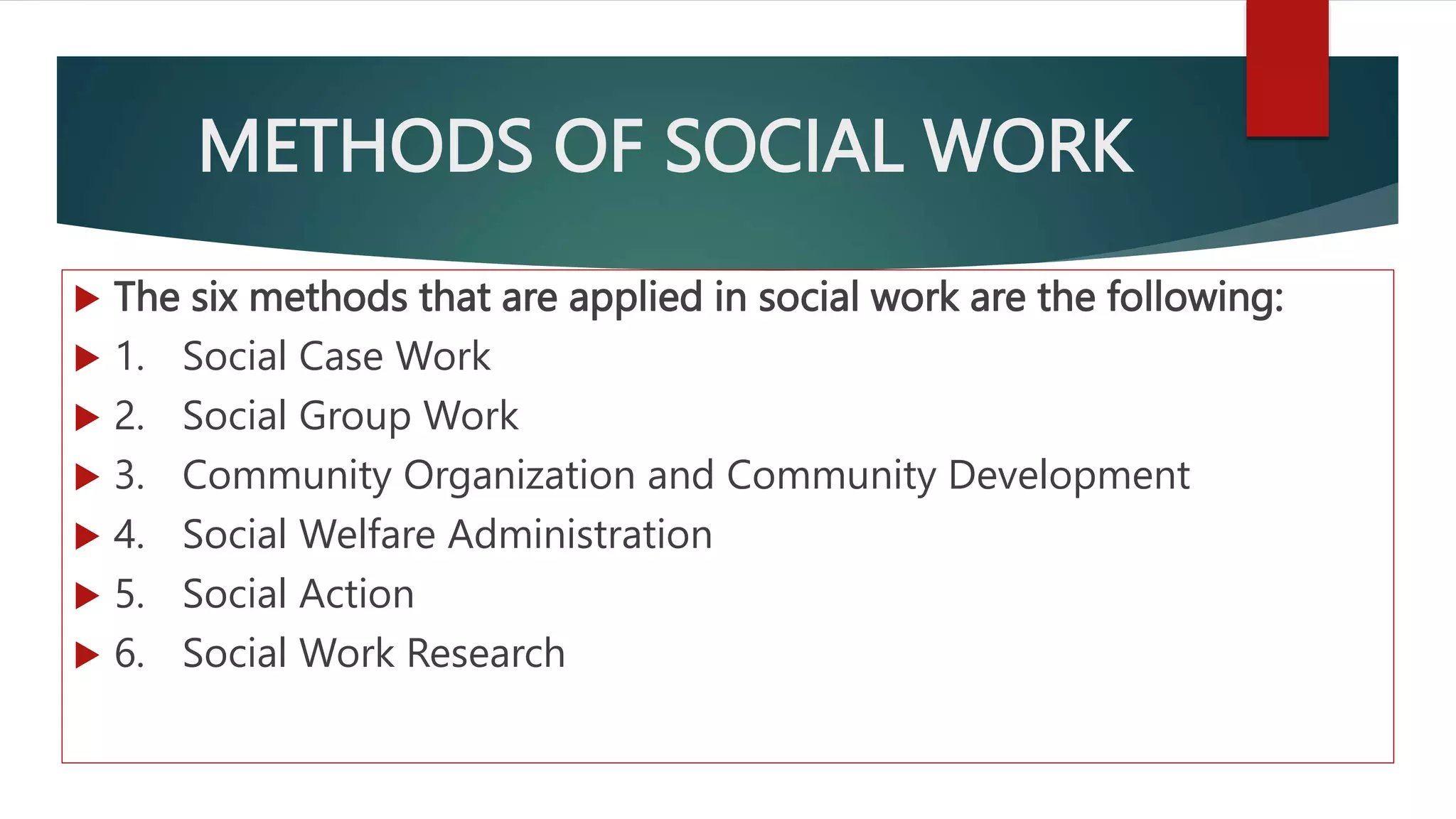 METHODS OF SOCIAL WORK

The six methods that are applied in social work are the following:

1. Social Case Work

2. Social Group Work

3. Community Organization and Community Development

4. Social Welfare Administration

5. Social Action

6. Social Work Research